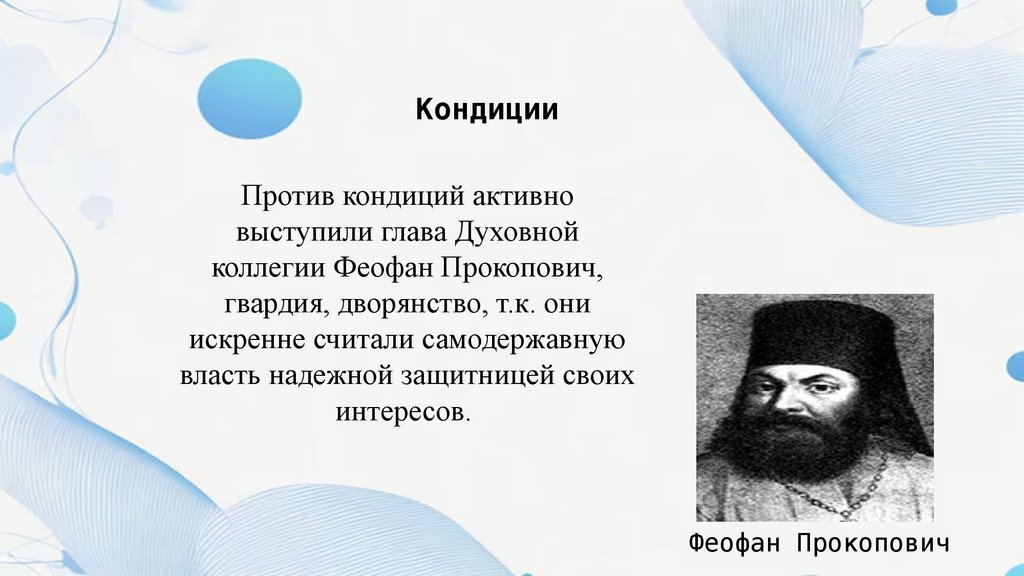 Кондиции

Против кондиций активно выступили глава Духовной коллегии Феофан Прокопович, гвардия, дворянство, т.к. они искренне считали самодержавную власть надежной защитницей своих интересов.

Феофан Прокопович